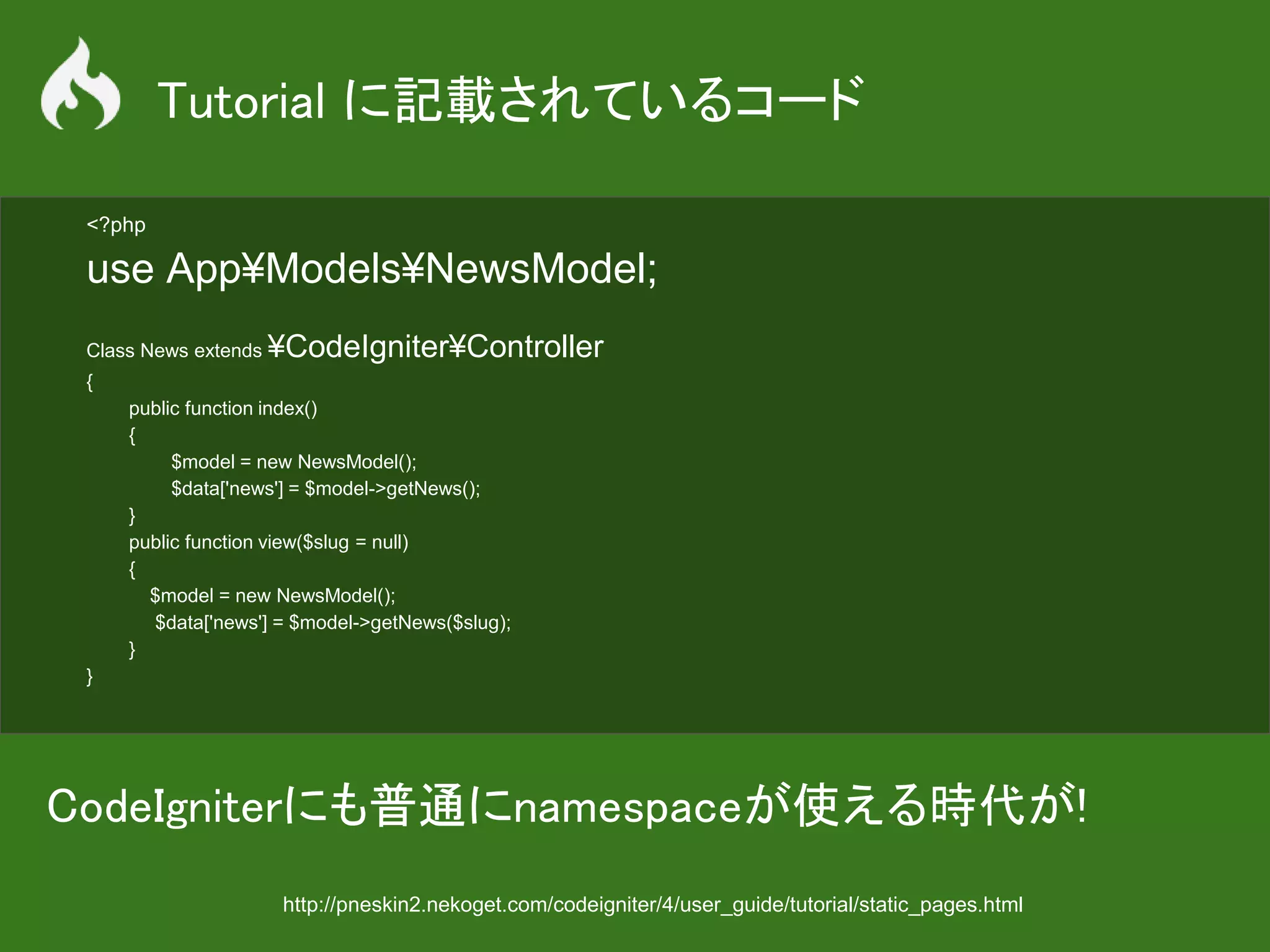 Tutorial に記載されているコード

<?php
use App¥Models¥NewsModel;

Class News extends ¥CodeIgniter¥Controller
{
public function index()
{
$model = new NewsModel();
$data['news'] = $model->getNews();
}
public function view($slug = null)
{
$model = new NewsModel();
$data['news'] = $model->getNews($slug);
}
}

CodeIgniterにも普通にnamespaceが使える時代が!

http://pneskin2.nekoget.com/codeigniter/4/user_guide/tutorial/static_pages.html